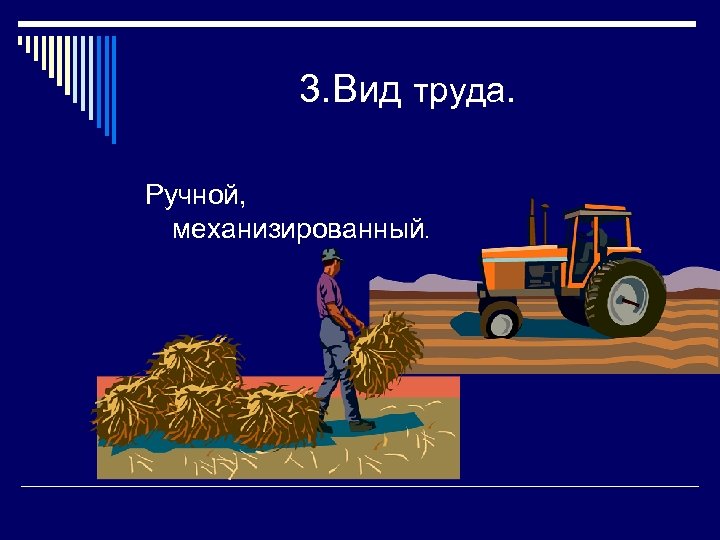 3.Вид труда.

Ручной, механизированный.